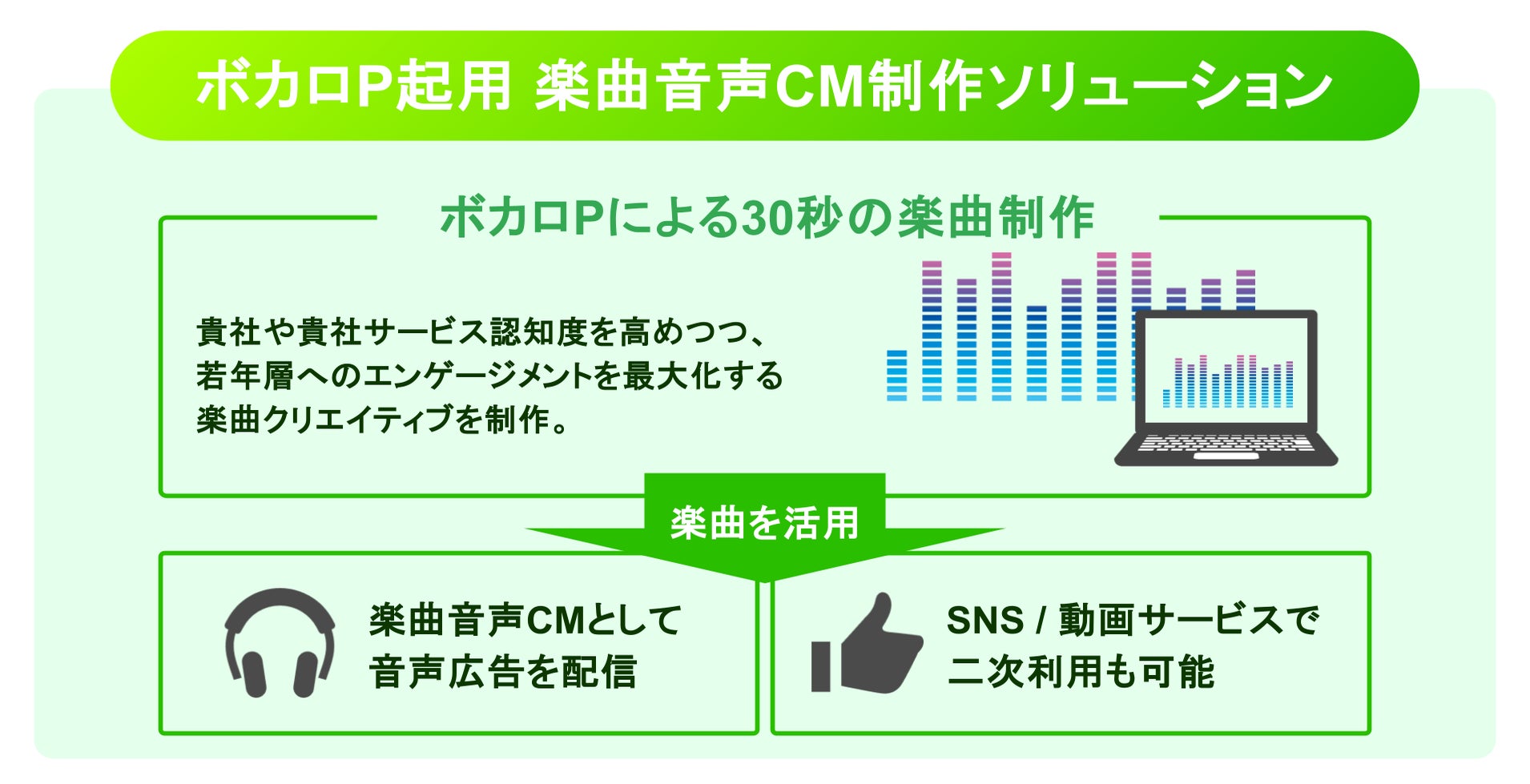 ボカロP起用 楽曲音声CM制作ソリューション

ボカロPによる30秒の楽曲制作

貴社や貴社サービス認知度を高めつつ、若年層へのエンゲージメントを最大化する楽曲クリエイティブを制作。

楽曲を活用

楽曲音声CMとして音声広告を配信

SNS / 動画サービスで二次利用も可能